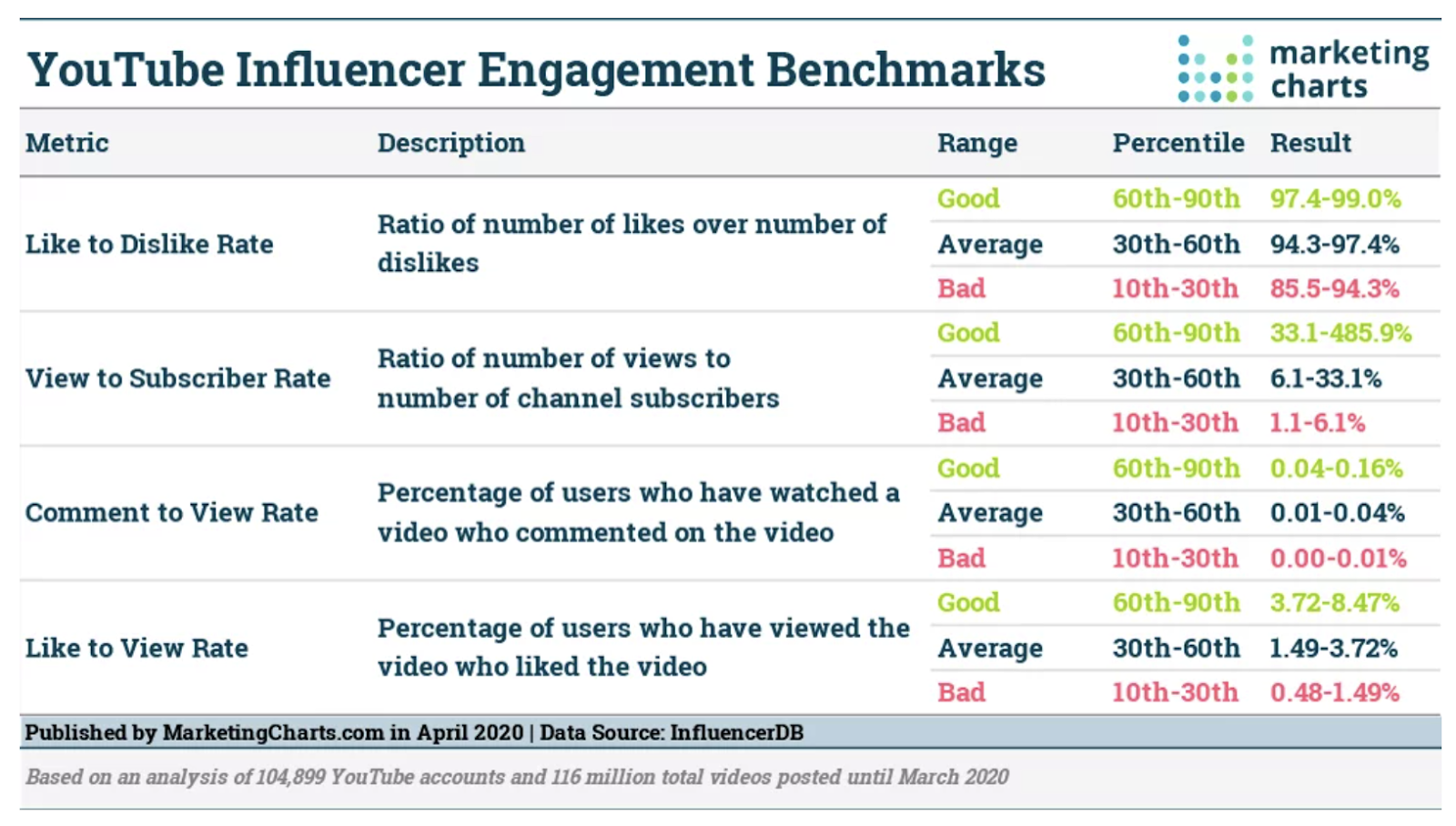 YouTube Influencer Engagement Benchmarks

marketing charts

| Metric | Description | Range | Percentile | Result |
|---|---|---|---|---|
| Like to Dislike Rate | Ratio of number of likes over number of dislikes | Good | 60th-90th | 97.4-99.0% |
| | | Average | 30th-60th | 94.3-97.4% |
| | | Bad | 10th-30th | 85.5-94.3% |
| View to Subscriber Rate | Ratio of number of views to number of channel subscribers | Good | 60th-90th | 33.1-485.9% |
| | | Average | 30th-60th | 6.1-33.1% |
| | | Bad | 10th-30th | 1.1-6.1% |
| Comment to View Rate | Percentage of users who have watched a video who commented on the video | Good | 60th-90th | 0.04-0.16% |
| | | Average | 30th-60th | 0.01-0.04% |
| | | Bad | 10th-30th | 0.00-0.01% |
| Like to View Rate | Percentage of users who have viewed the video who liked the video | Good | 60th-90th | 3.72-8.47% |
| | | Average | 30th-60th | 1.49-3.72% |
| | | Bad | 10th-30th | 0.48-1.49% |

Published by MarketingCharts.com in April 2020 | Data Source: InfluencerDB

Based on an analysis of 104,899 YouTube accounts and 116 million total videos posted until March 2020